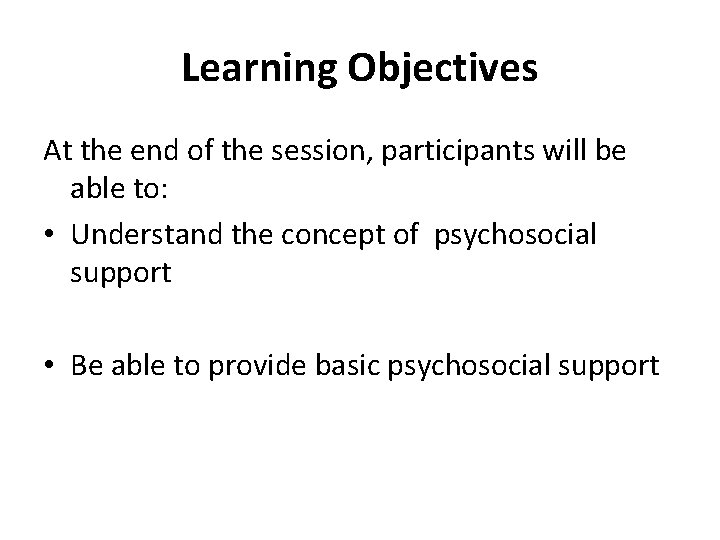 Learning Objectives

At the end of the session, participants will be able to:

• Understand the concept of psychosocial support

• Be able to provide basic psychosocial support